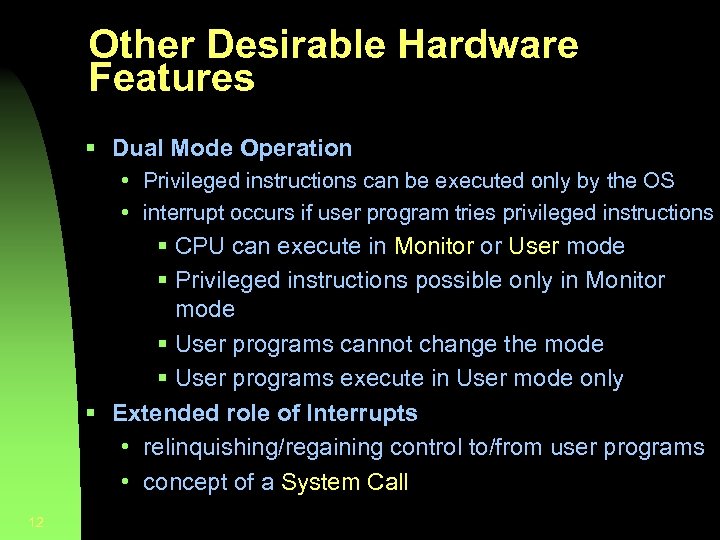 Other Desirable Hardware Features

▪ Dual Mode Operation
• Privileged instructions can be executed only by the OS
• interrupt occurs if user program tries privileged instructions
▪ CPU can execute in Monitor or User mode
▪ Privileged instructions possible only in Monitor mode
▪ User programs cannot change the mode
▪ User programs execute in User mode only
▪ Extended role of Interrupts
• relinquishing/regaining control to/from user programs
• concept of a System Call

12